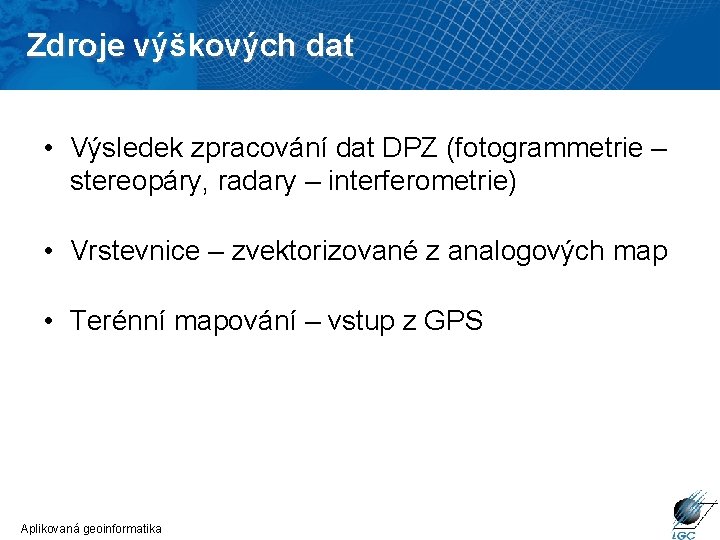 Zdroje výškových dat

• Výsledek zpracování dat DPZ (fotogrammetrie – stereopáry, radary – interferometrie)

• Vrstevnice – zvektorizované z analogových map

• Terénní mapování – vstup z GPS

Aplikovaná geoinformatika

LGC